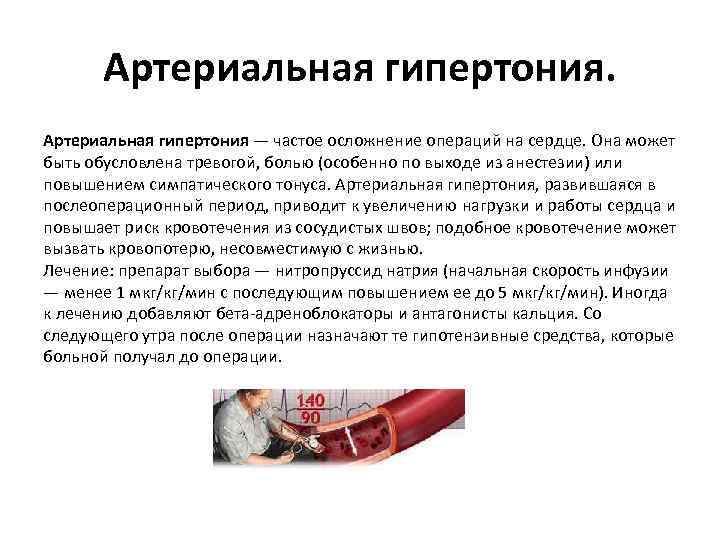 Артериальная гипертония.

Артериальная гипертония — частое осложнение операций на сердце. Она может быть обусловлена тревогой, болью (особенно по выходе из анестезии) или повышением симпатического тонуса. Артериальная гипертония, развившаяся в послеоперационный период, приводит к увеличению нагрузки и работы сердца и повышает риск кровотечения из сосудистых швов; подобное кровотечение может вызвать кровопотерю, несовместимую с жизнью.
Лечение: препарат выбора — нитропруссид натрия (начальная скорость инфузии — менее 1 мкг/кг/мин с последующим повышением ее до 5 мкг/кг/мин). Иногда к лечению добавляют бета-адреноблокаторы и антагонисты кальция. Со следующего утра после операции назначают те гипотензивные средства, которые больной получал до операции.

140
90